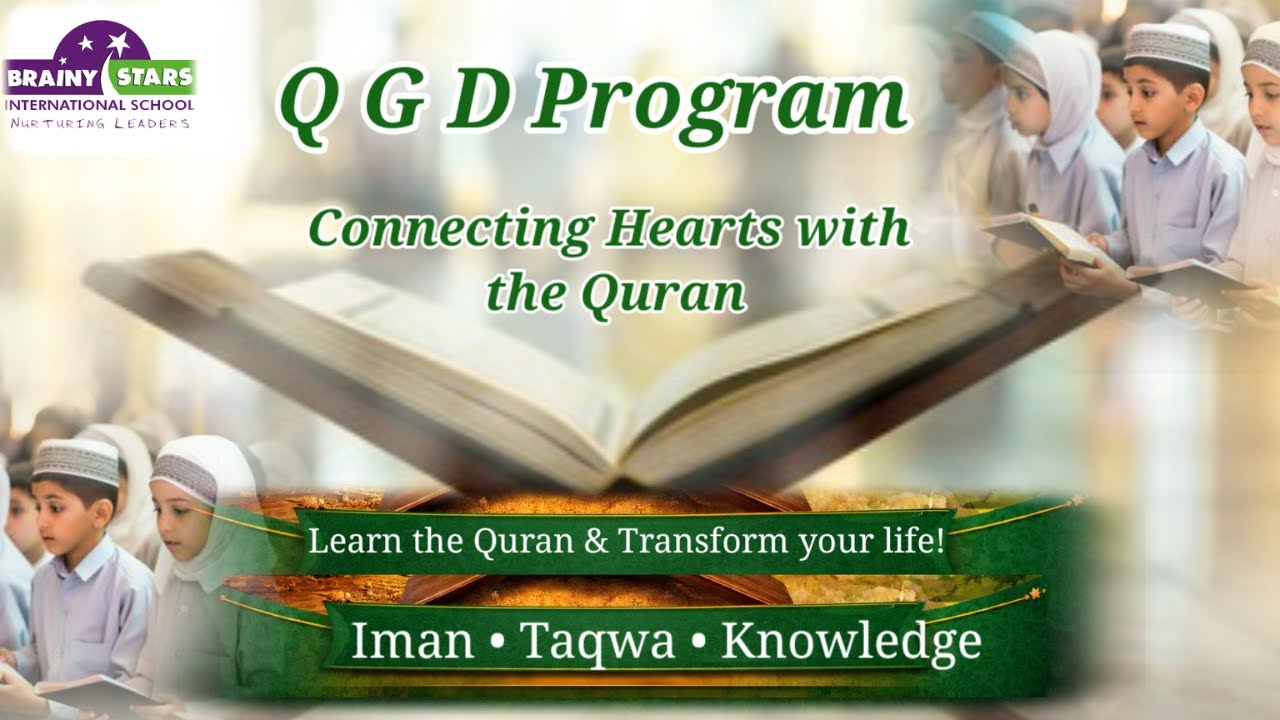 BRAINY STARS
INTERNATIONAL SCHOOL
NURTURING LEADERS

Q G D Program

Connecting Hearts with the Quran

Learn the Quran & Transform your life!

Iman • Taqwa • Knowledge